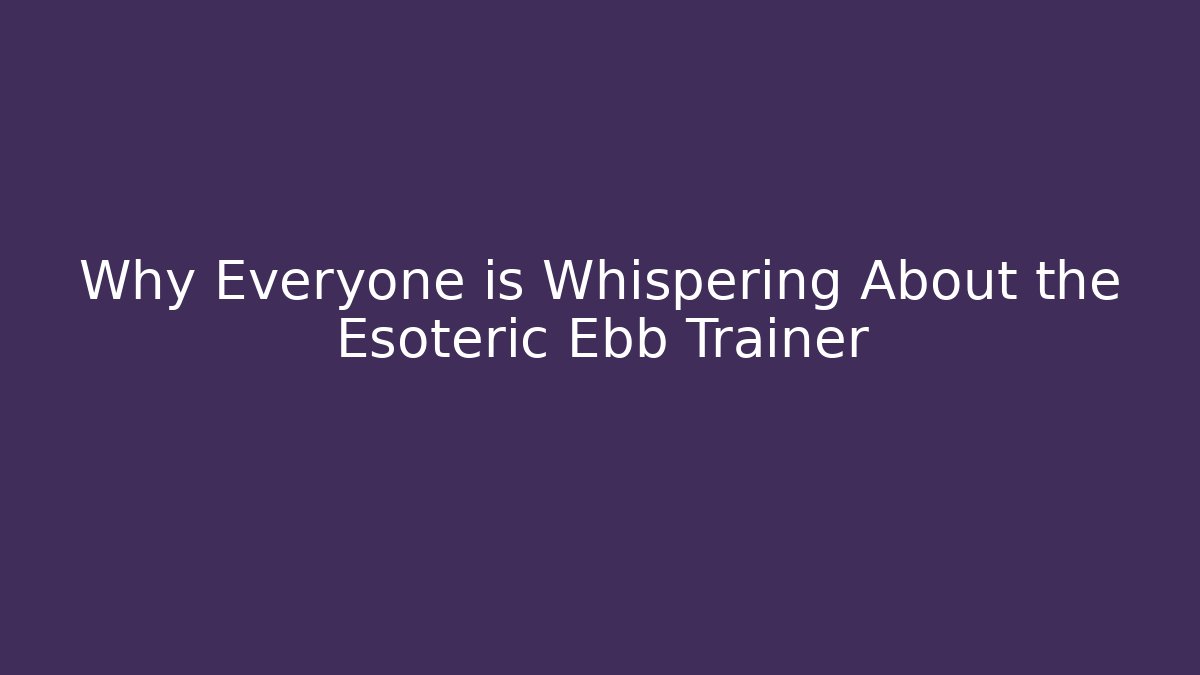 Why Everyone is Whispering About the Esoteric Ebb Trainer